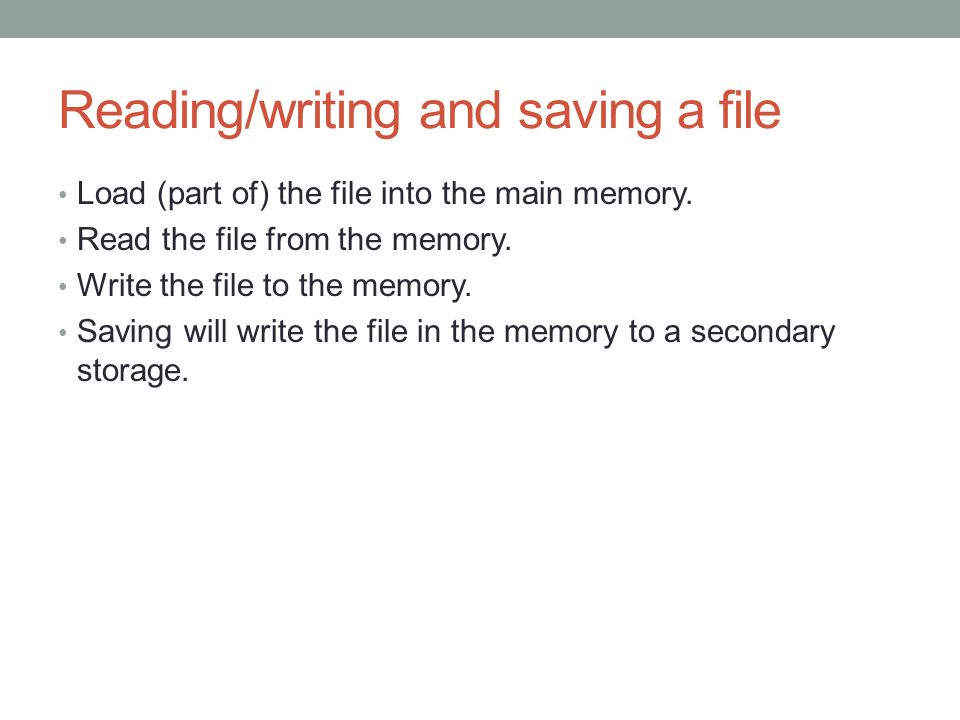 Reading/writing and saving a file

• Load (part of) the file into the main memory.
• Read the file from the memory.
• Write the file to the memory.
• Saving will write the file in the memory to a secondary storage.